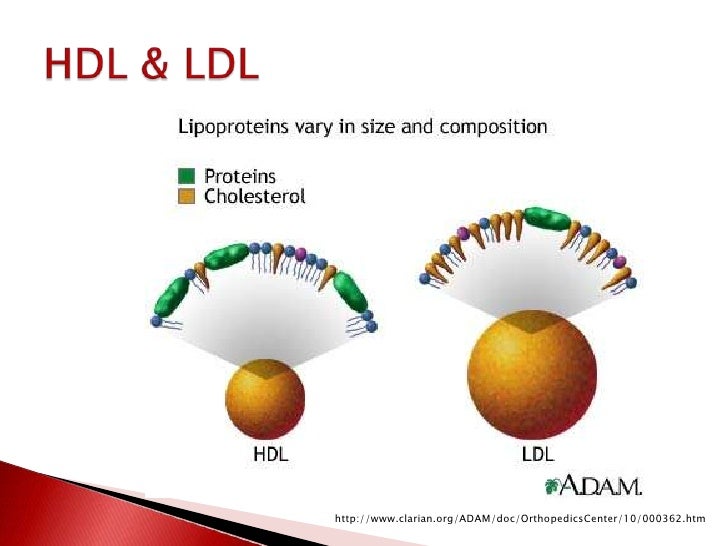 HDL & LDL

Lipoproteins vary in size and composition

Proteins
Cholesterol

HDL

LDL

A.D.A.M.

http://www.clarian.org/ADAM/doc/OrthopedicsCenter/10/000362.htm